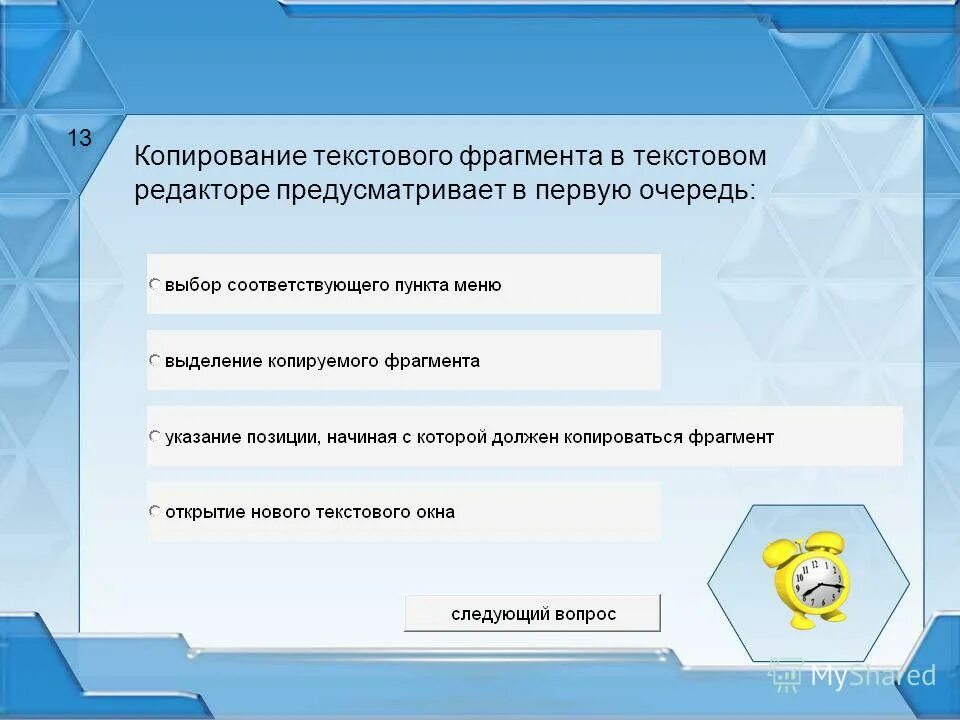 13

Копирование текстового фрагмента в текстовом редакторе предусматривает в первую очередь:

выбор соответствующего пункта меню

выделение копируемого фрагмента

указание позиции, начиная с которой должен копироваться фрагмент

открытие нового текстового окна

следующий вопрос

MyShared